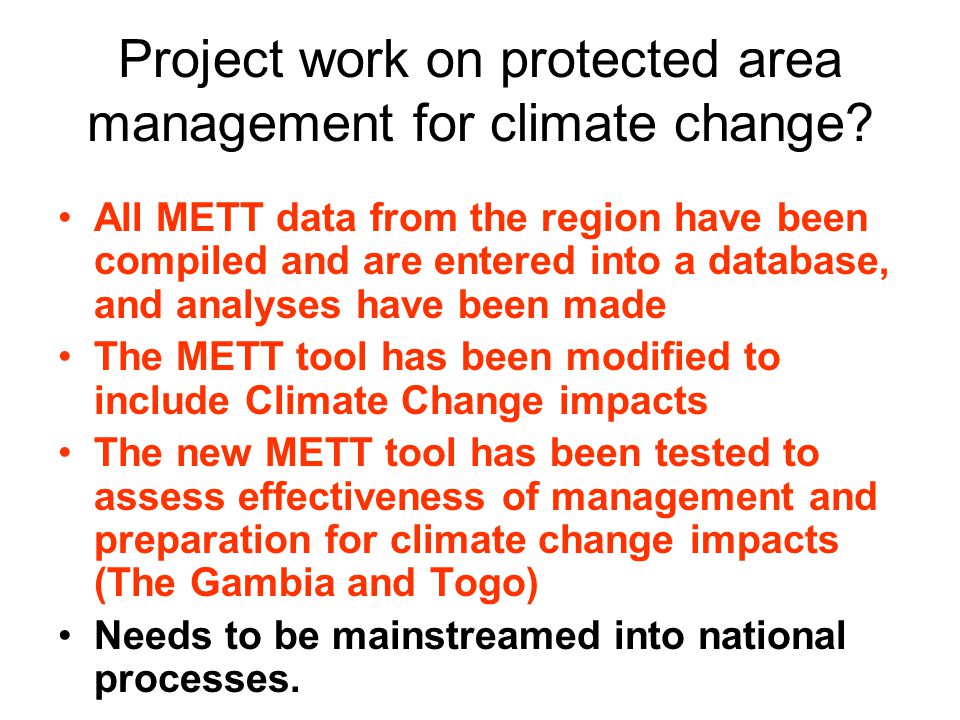 Project work on protected area management for climate change?

• All METT data from the region have been compiled and are entered into a database, and analyses have been made
• The METT tool has been modified to include Climate Change impacts
• The new METT tool has been tested to assess effectiveness of management and preparation for climate change impacts (The Gambia and Togo)
• Needs to be mainstreamed into national processes.